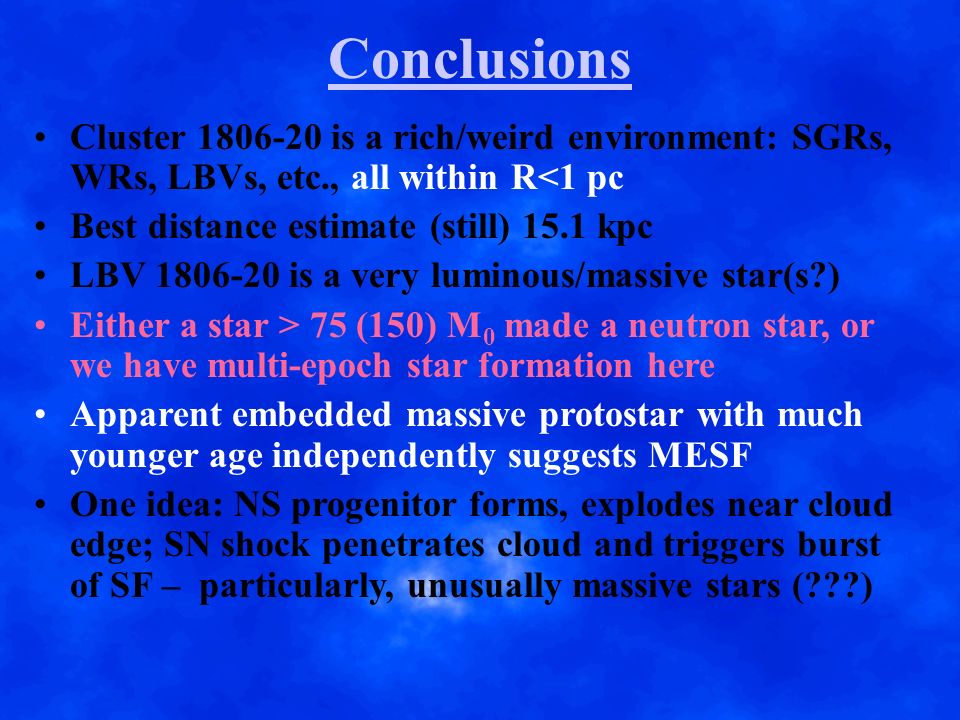 Conclusions

• Cluster 1806-20 is a rich/weird environment: SGRs, WRs, LBVs, etc., all within R<1 pc

• Best distance estimate (still) 15.1 kpc

• LBV 1806-20 is a very luminous/massive star(s?)

• Either a star > 75 (150) $M_0$ made a neutron star, or we have multi-epoch star formation here

• Apparent embedded massive protostar with much younger age independently suggests MESF

• One idea: NS progenitor forms, explodes near cloud edge; SN shock penetrates cloud and triggers burst of SF – particularly, unusually massive stars (???)